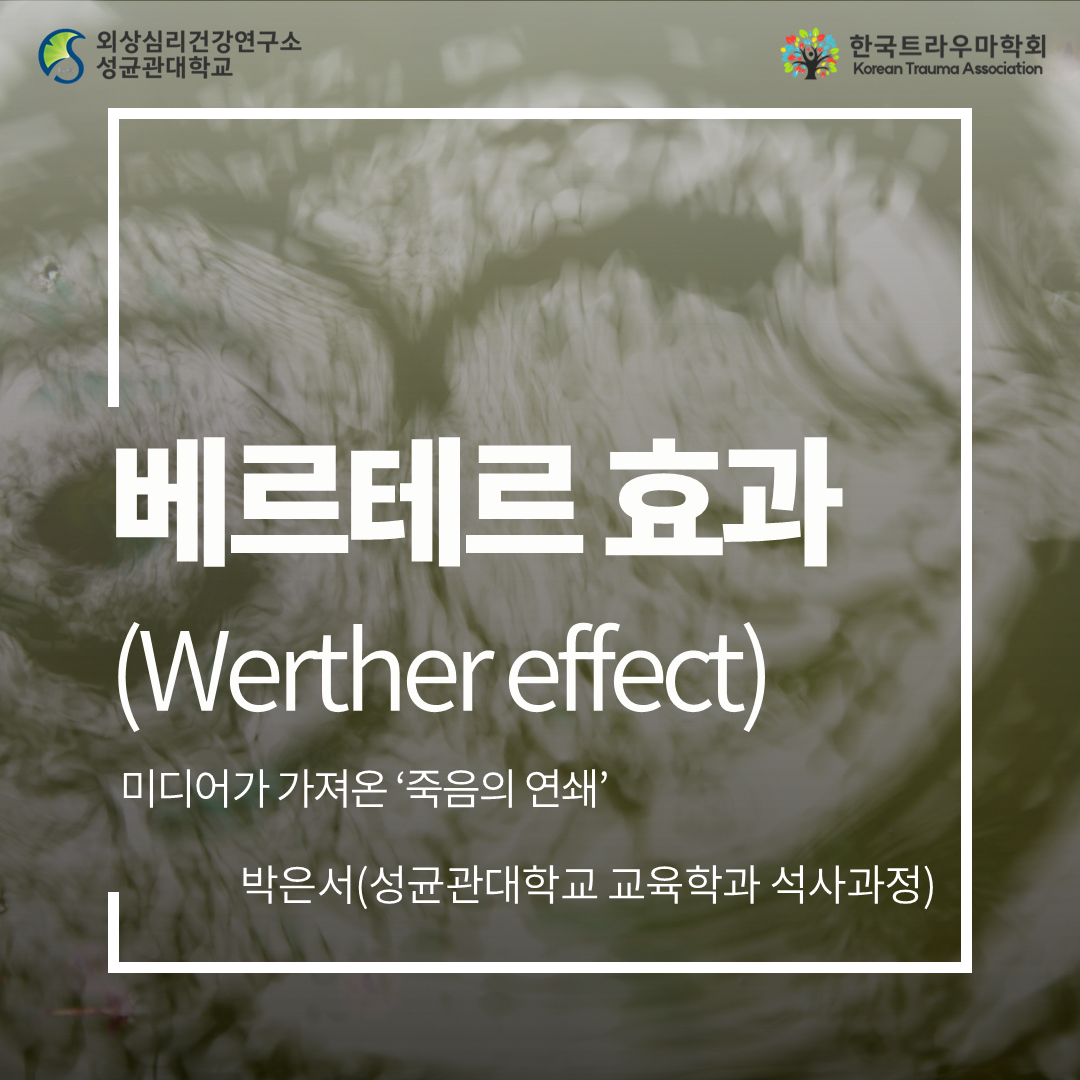 외상심리건강연구소
성균관대학교

한국트라우마학회
Korean Trauma Association

베르테르 효과
(Werther effect)

미디어가 가져온 ‘죽음의 연쇄’

박은서(성균관대학교 교육학과 석사과정)